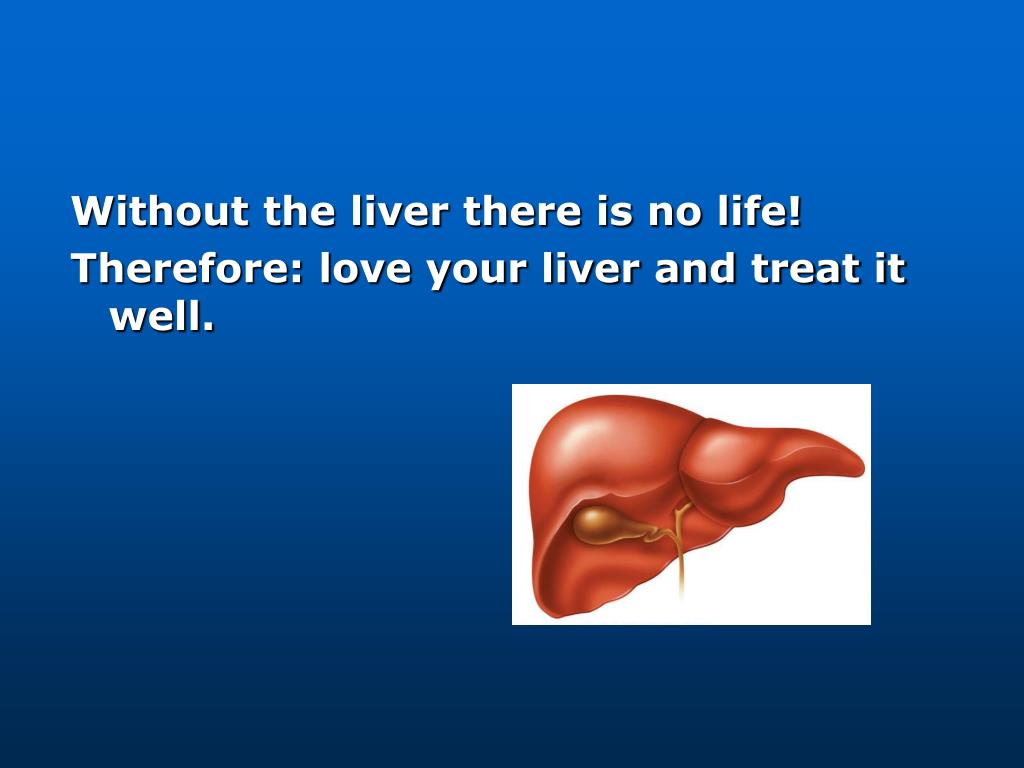 Without the liver there is no life!

Therefore: love your liver and treat it well.